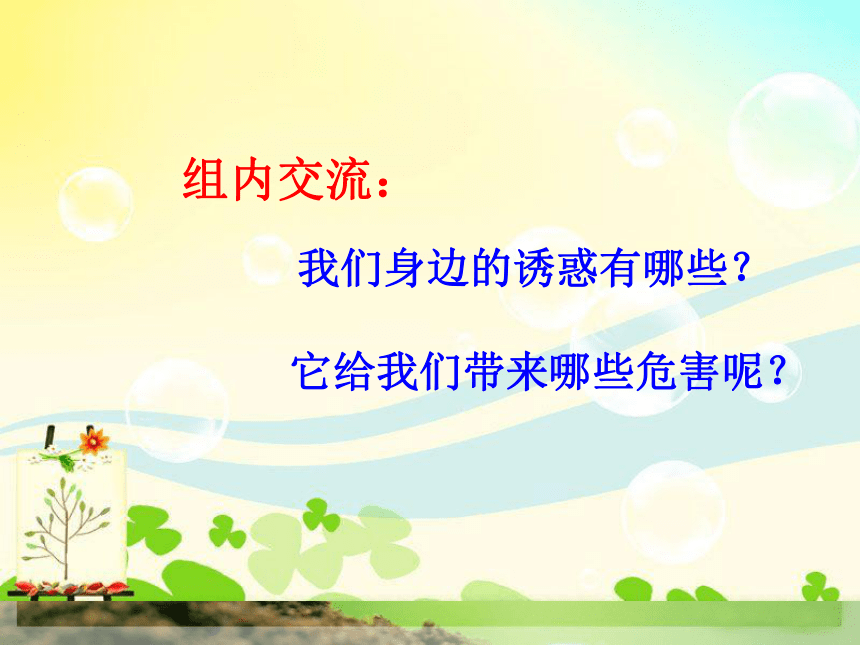 组内交流：

我们身边的诱惑有哪些？

它给我们带来哪些危害呢？